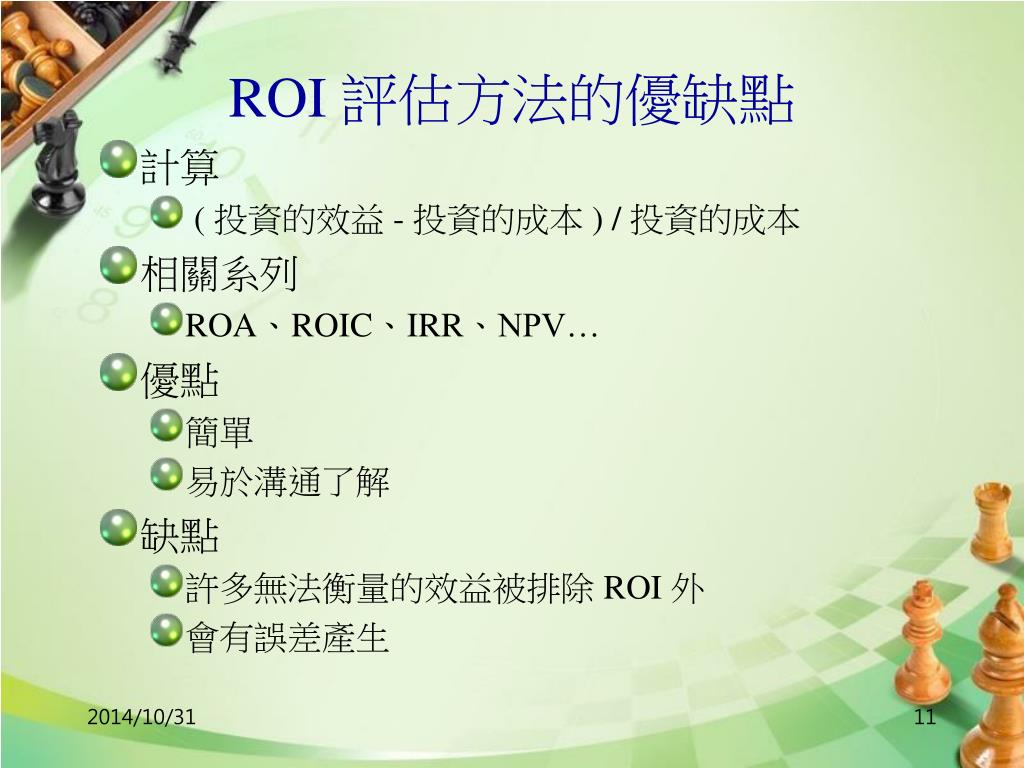 ROI 評估方法的優缺點

計算

( 投資的效益 - 投資的成本 ) / 投資的成本

相關系列

ROA、ROIC、IRR、NPV…

優點

簡單

易於溝通了解

缺點

許多無法衡量的效益被排除 ROI 外

會有誤差產生

2014/10/31

11